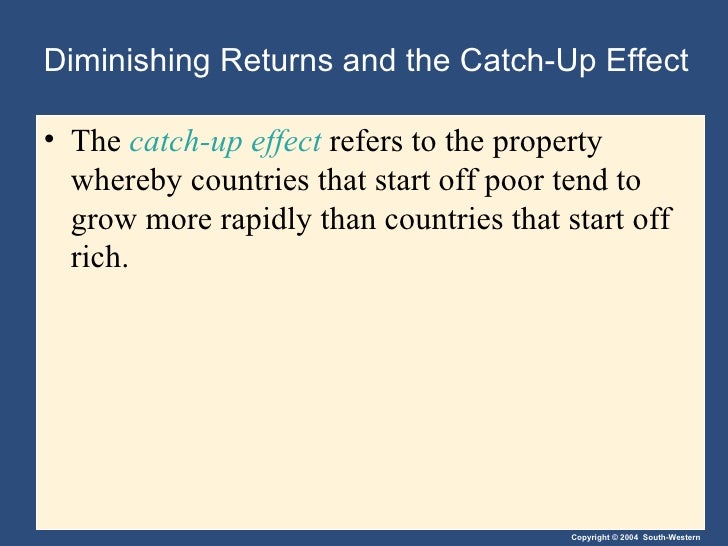 Diminishing Returns and the Catch-Up Effect

• The catch-up effect refers to the property whereby countries that start off poor tend to grow more rapidly than countries that start off rich.

Copyright © 2004 South-Western